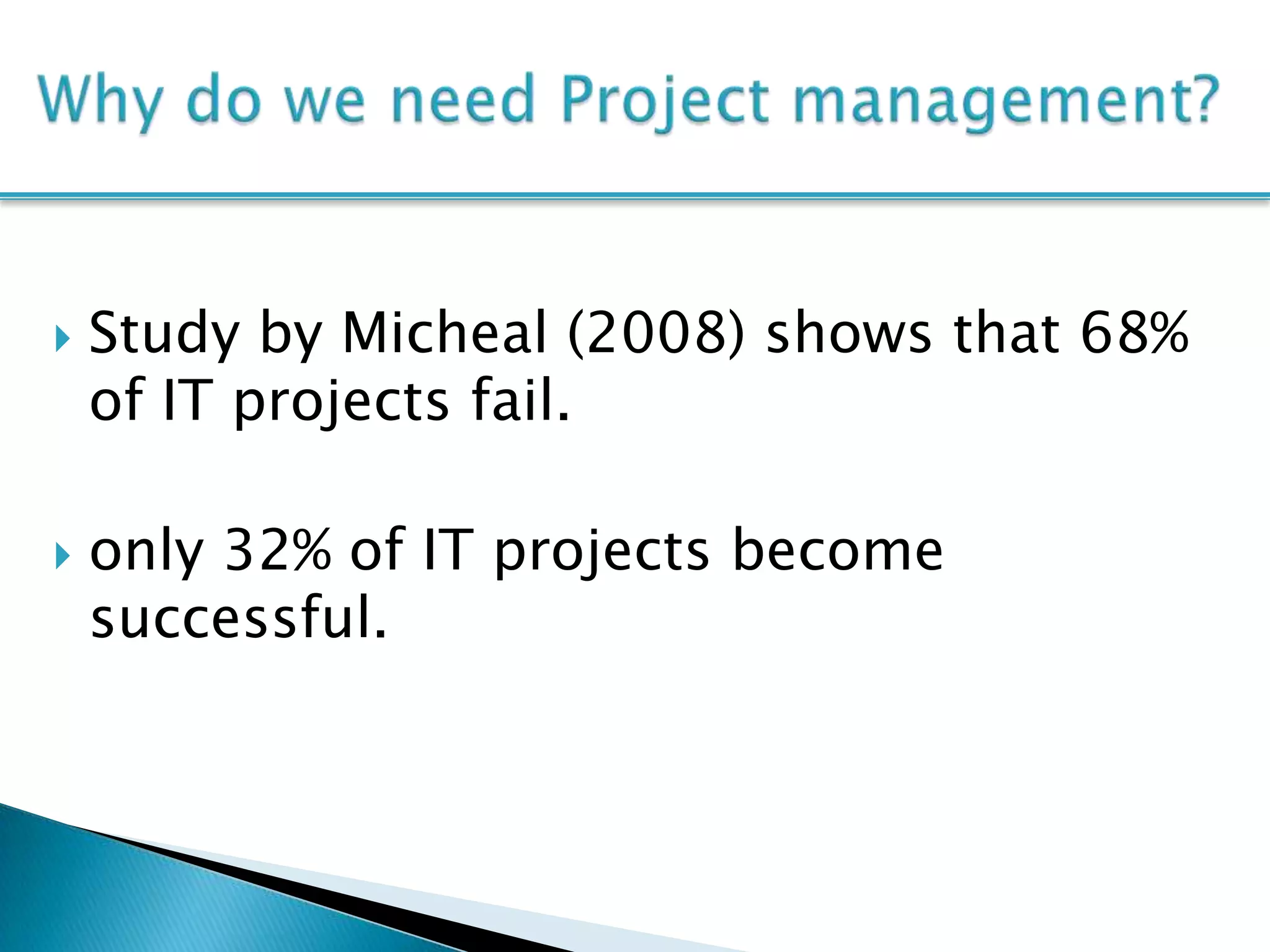 Why do we need Project management?

Study by Micheal (2008) shows that 68% of IT projects fail.

only 32% of IT projects become successful.